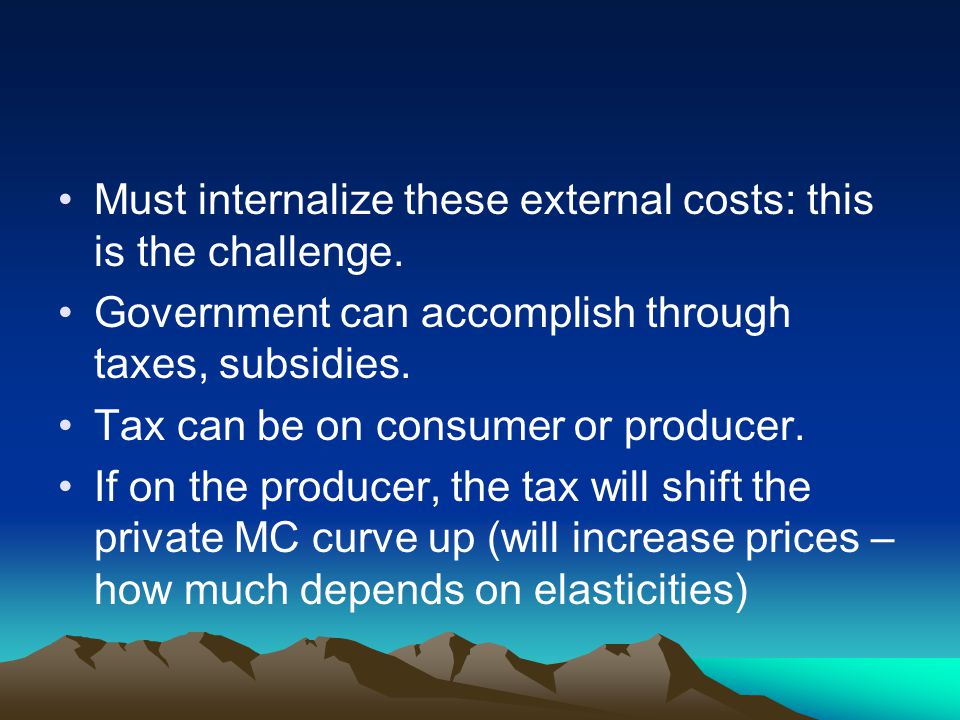 • Must internalize these external costs: this is the challenge.

• Government can accomplish through taxes, subsidies.

• Tax can be on consumer or producer.

• If on the producer, the tax will shift the private MC curve up (will increase prices – how much depends on elasticities)